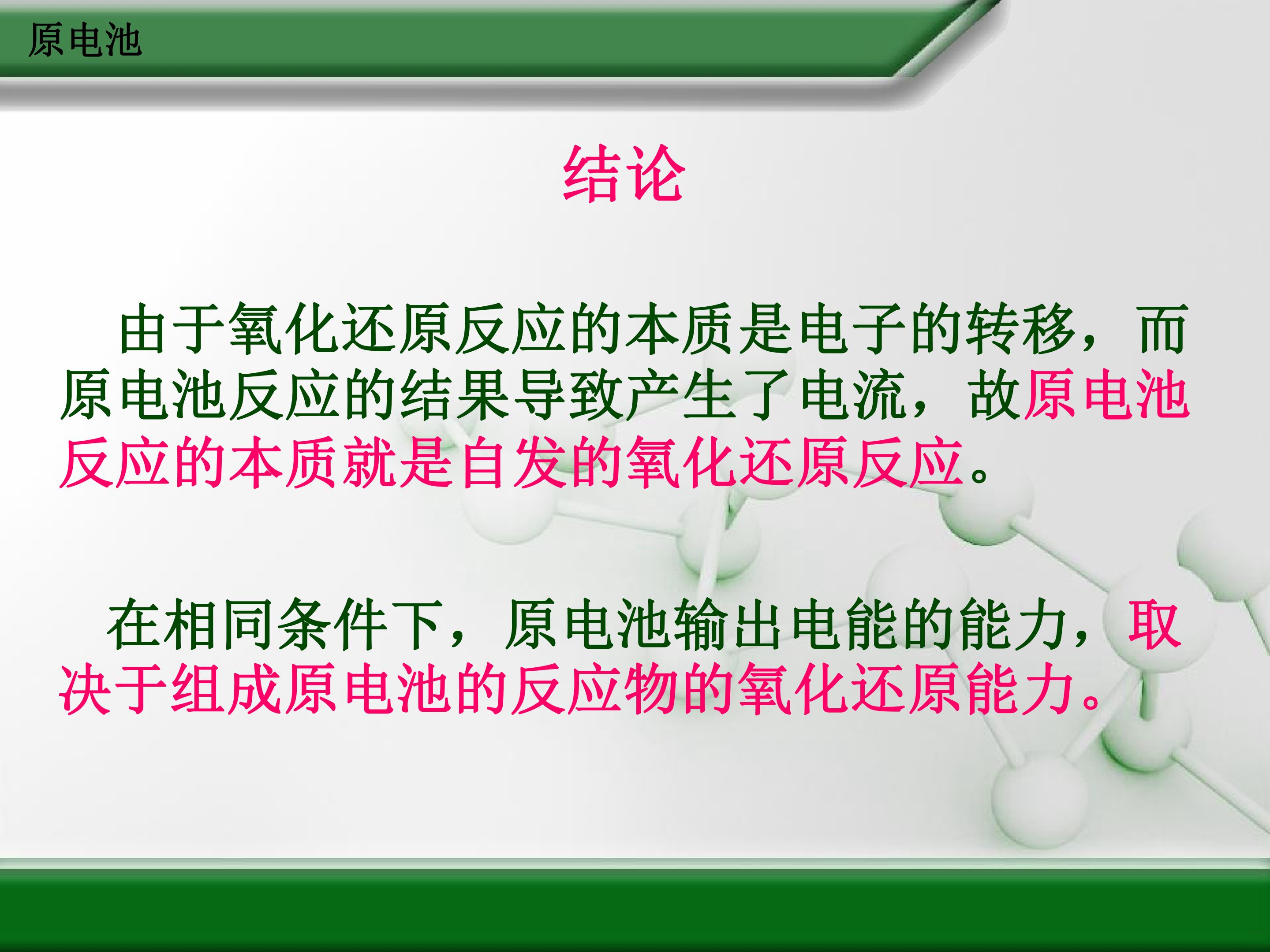 原电池

结论

由于氧化还原反应的本质是电子的转移，而原电池反应的结果导致产生了电流，故原电池反应的本质就是自发的氧化还原反应。

在相同条件下，原电池输出电能的能力，取决于组成原电池的反应物的氧化还原能力。